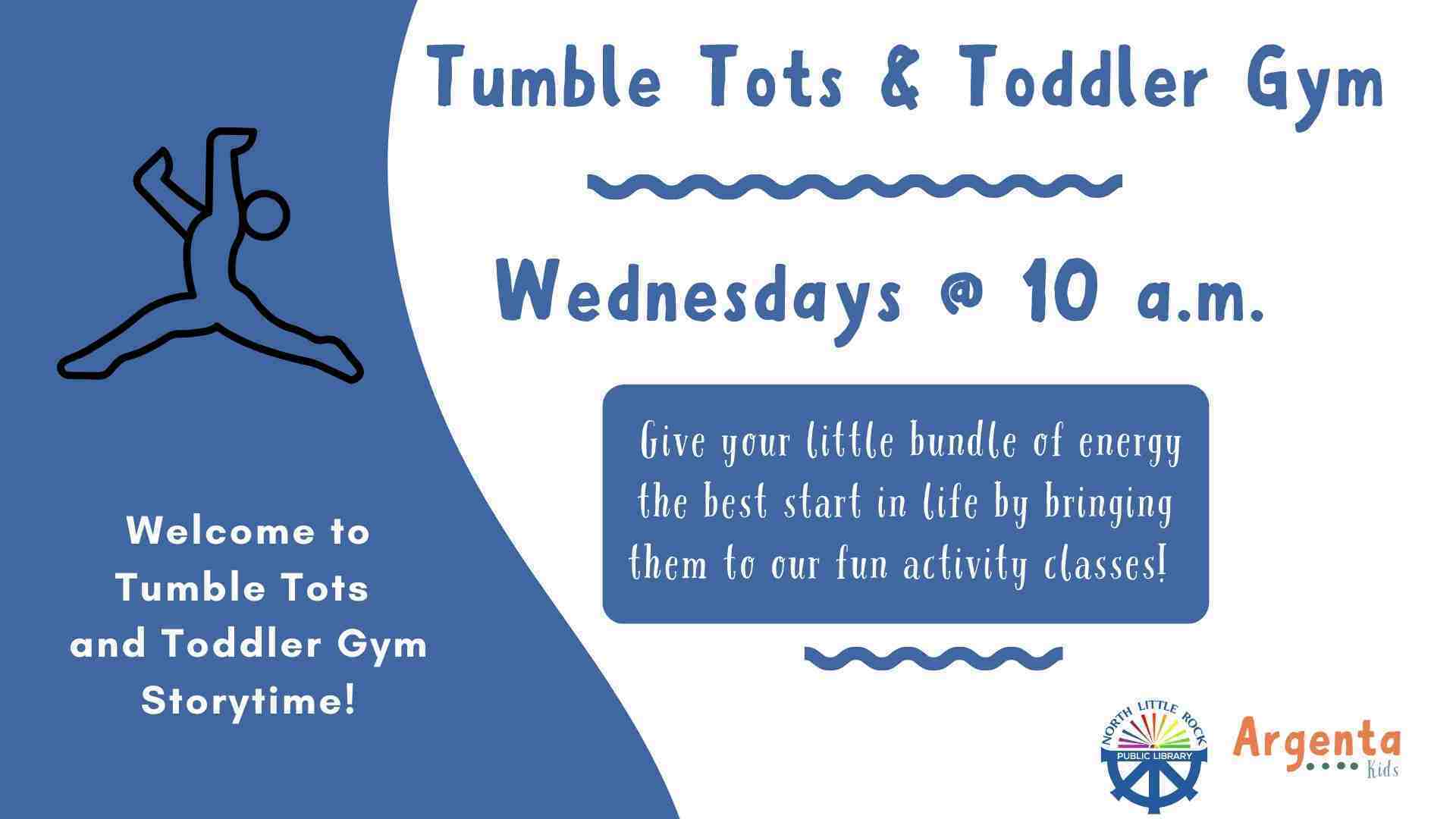 Tumble Tots & Toddler Gym

Wednesdays @ 10 a.m.

Give your little bundle of energy the best start in life by bringing them to our fun activity classes!

Welcome to Tumble Tots and Toddler Gym Storytime!

NORTH LITTLE ROCK PUBLIC LIBRARY

Argenta Kids